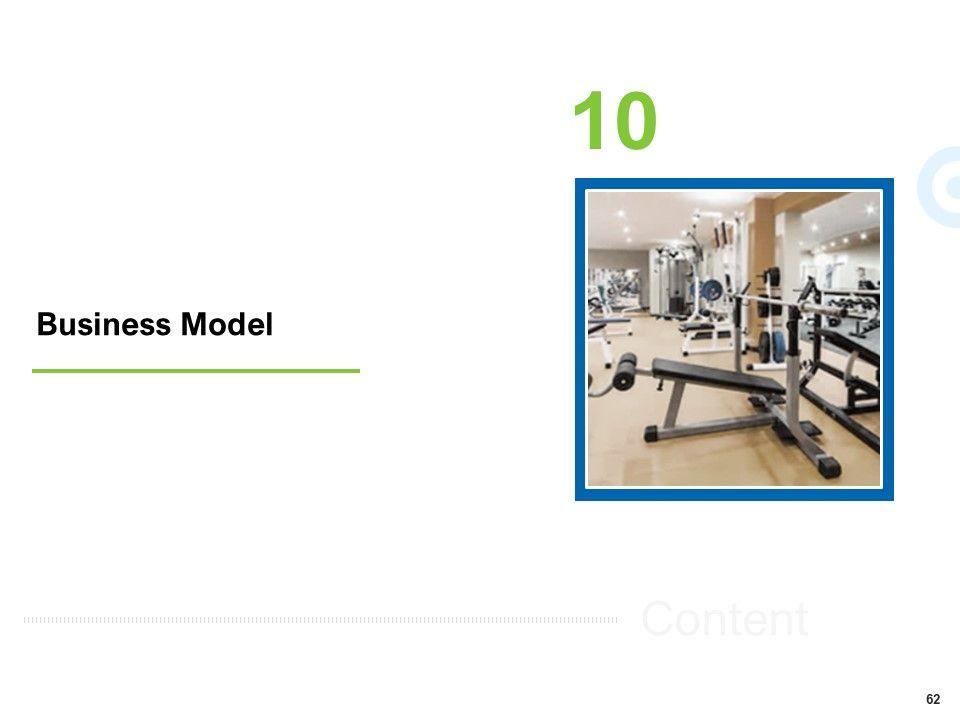 10

Business Model

Content

62